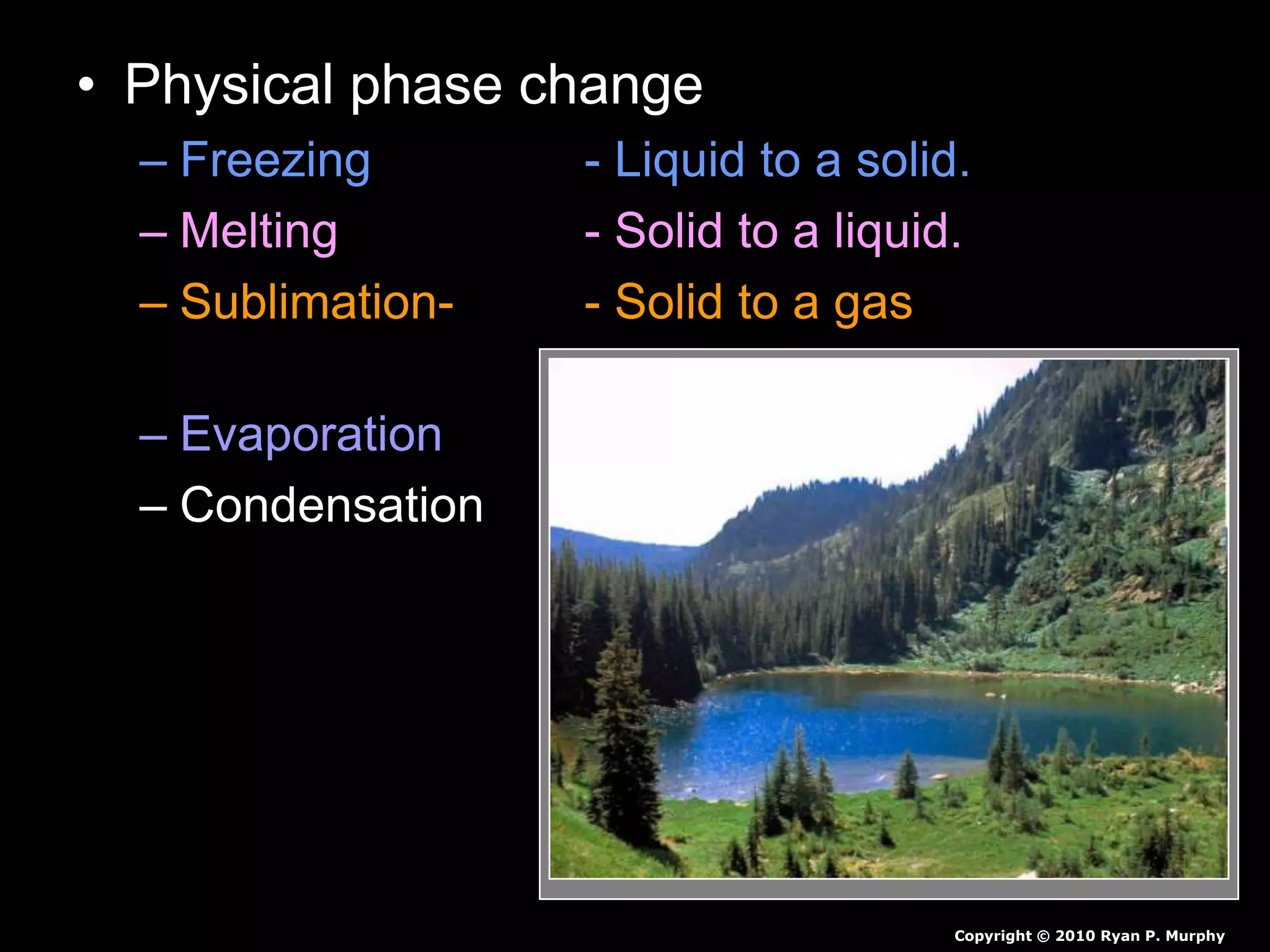 • Physical phase change

– Freezing - Liquid to a solid.

– Melting - Solid to a liquid.

– Sublimation- - Solid to a gas

– Evaporation

– Condensation

Copyright © 2010 Ryan P. Murphy